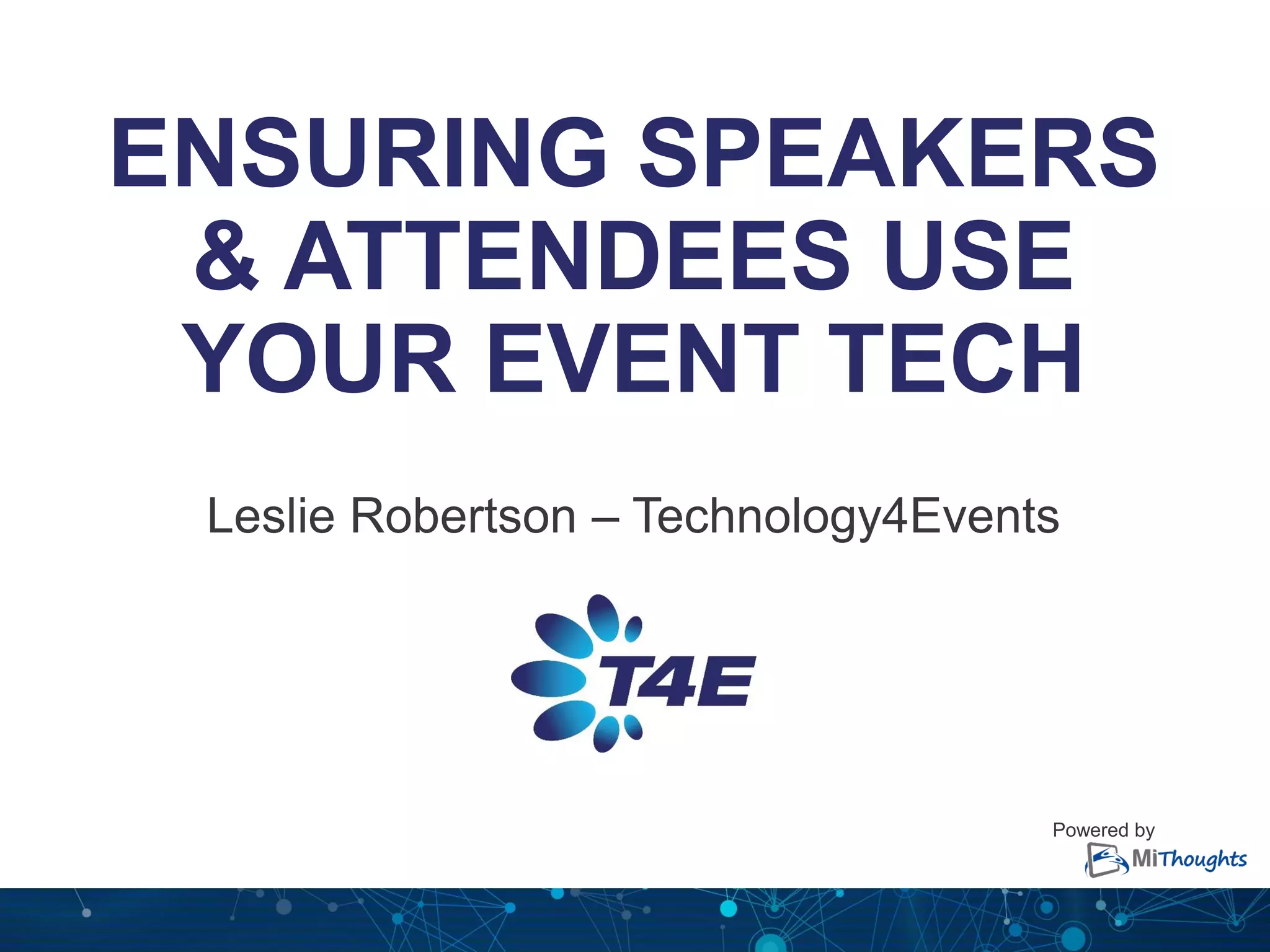 ENSURING SPEAKERS & ATTENDEES USE YOUR EVENT TECH

Leslie Robertson – Technology4Events

T4E

Powered by
MiThoughts